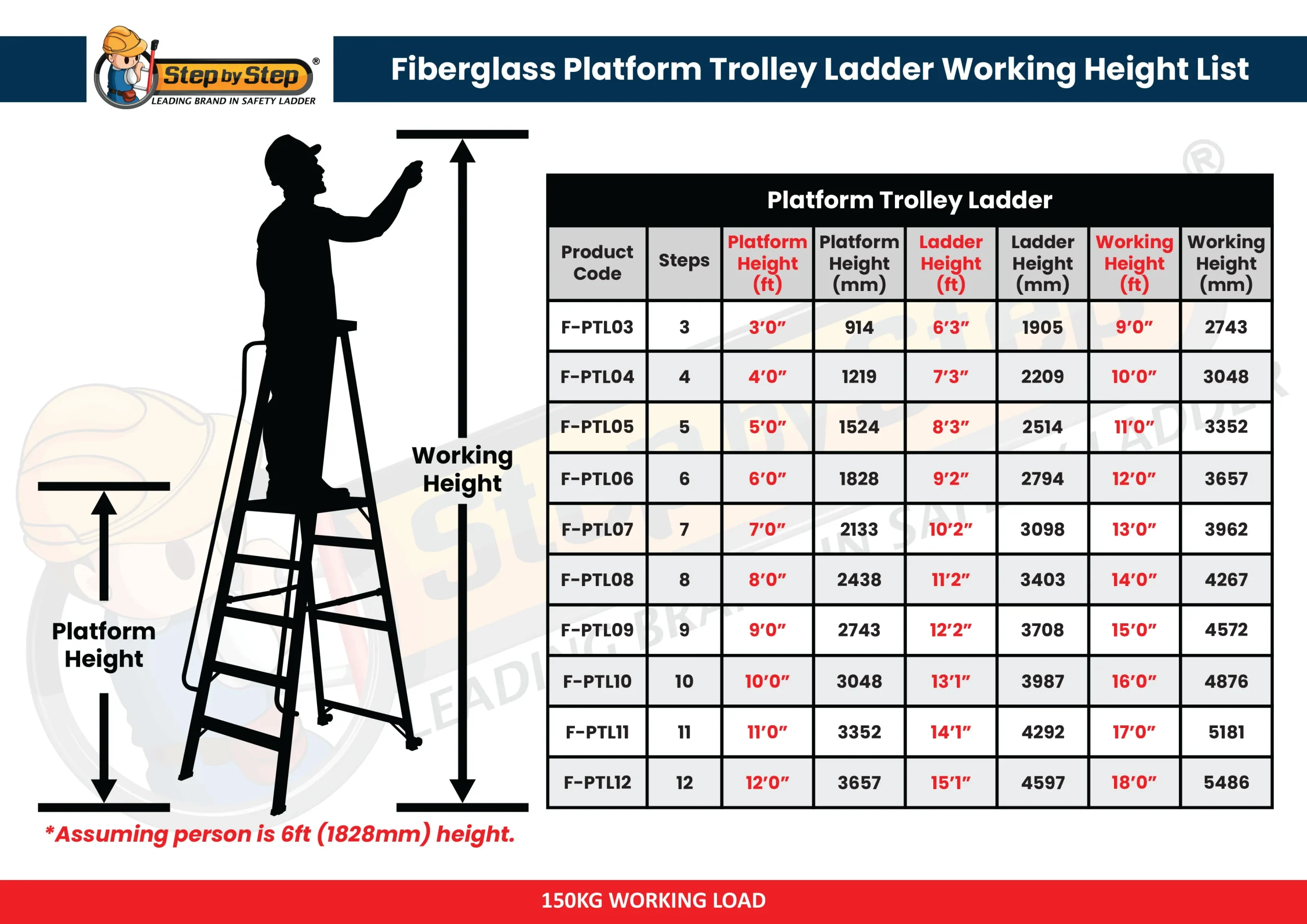 Step by Step®
LEADING BRAND IN SAFETY LADDER

Fiberglass Platform Trolley Ladder Working Height List

Working Height

Platform Height

*Assuming person is 6ft (1828mm) height.

Platform Trolley Ladder

| Product Code | Steps | Platform Height (ft) | Platform Height (mm) | Ladder Height (ft) | Ladder Height (mm) | Working Height (ft) | Working Height (mm) |
|---|---|---|---|---|---|---|---|
| F-PTL03 | 3 | 3'0" | 914 | 6'3" | 1905 | 9'0" | 2743 |
| F-PTL04 | 4 | 4'0" | 1219 | 7'3" | 2209 | 10'0" | 3048 |
| F-PTL05 | 5 | 5'0" | 1524 | 8'3" | 2514 | 11'0" | 3352 |
| F-PTL06 | 6 | 6'0" | 1828 | 9'2" | 2794 | 12'0" | 3657 |
| F-PTL07 | 7 | 7'0" | 2133 | 10'2" | 3098 | 13'0" | 3962 |
| F-PTL08 | 8 | 8'0" | 2438 | 11'2" | 3403 | 14'0" | 4267 |
| F-PTL09 | 9 | 9'0" | 2743 | 12'2" | 3708 | 15'0" | 4572 |
| F-PTL10 | 10 | 10'0" | 3048 | 13'1" | 3987 | 16'0" | 4876 |
| F-PTL11 | 11 | 11'0" | 3352 | 14'1" | 4292 | 17'0" | 5181 |
| F-PTL12 | 12 | 12'0" | 3657 | 15'1" | 4597 | 18'0" | 5486 |

150KG WORKING LOAD